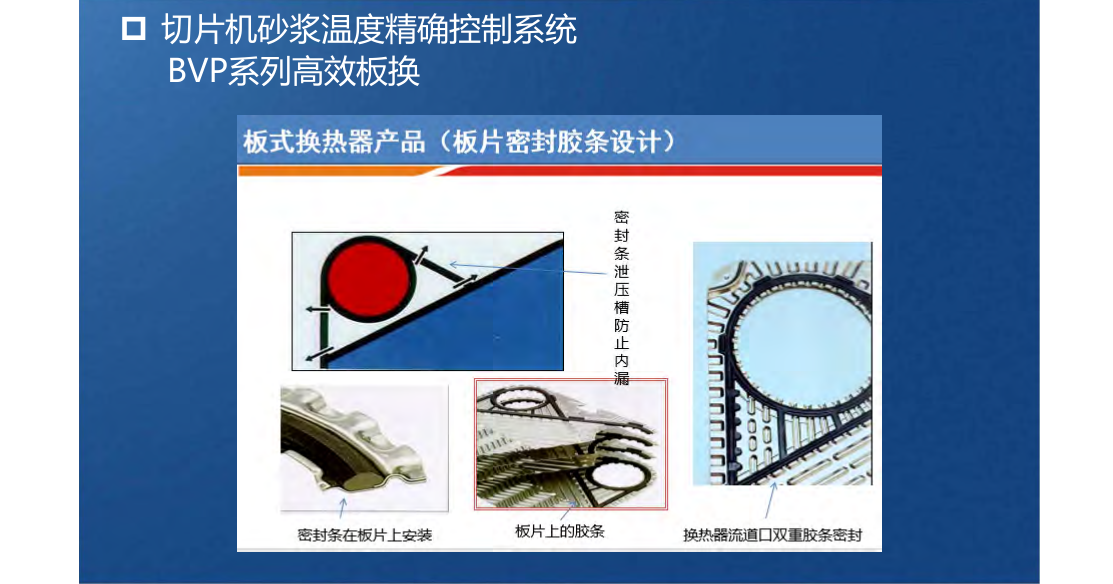 切片机砂浆温度精确控制系统
BVP系列高效板换

板式换热器产品（板片密封胶条设计）

密封条泄压槽防止内漏

密封条在板片上安装

板片上的胶条

换热器流道口双重胶条密封